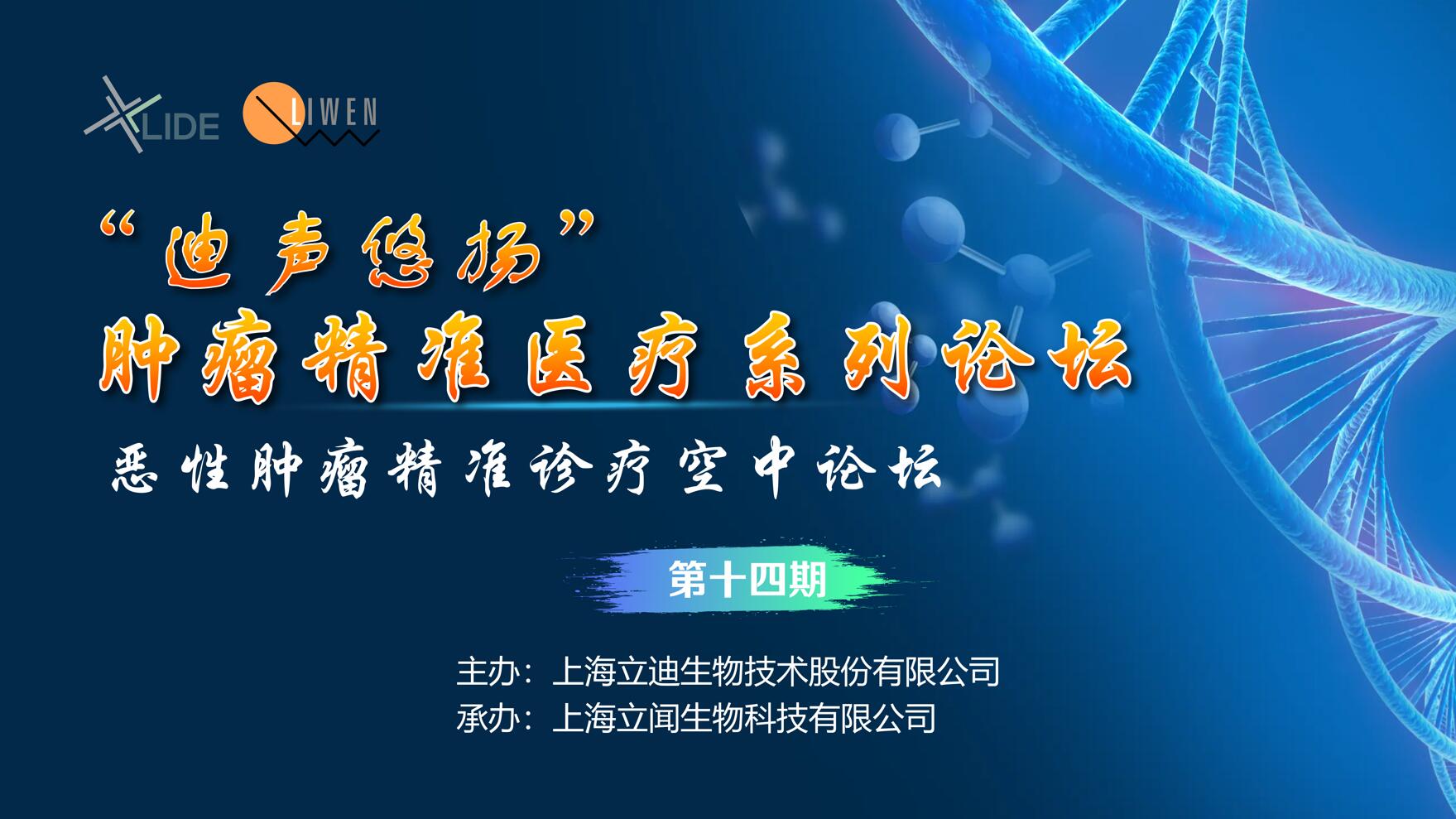 LIDE LIWEN

“迪声悠扬”
肿瘤精准医疗系列论坛
恶性肿瘤精准诊疗空中论坛

第十四期

主办：上海立迪生物技术股份有限公司
承办：上海立闻生物科技有限公司